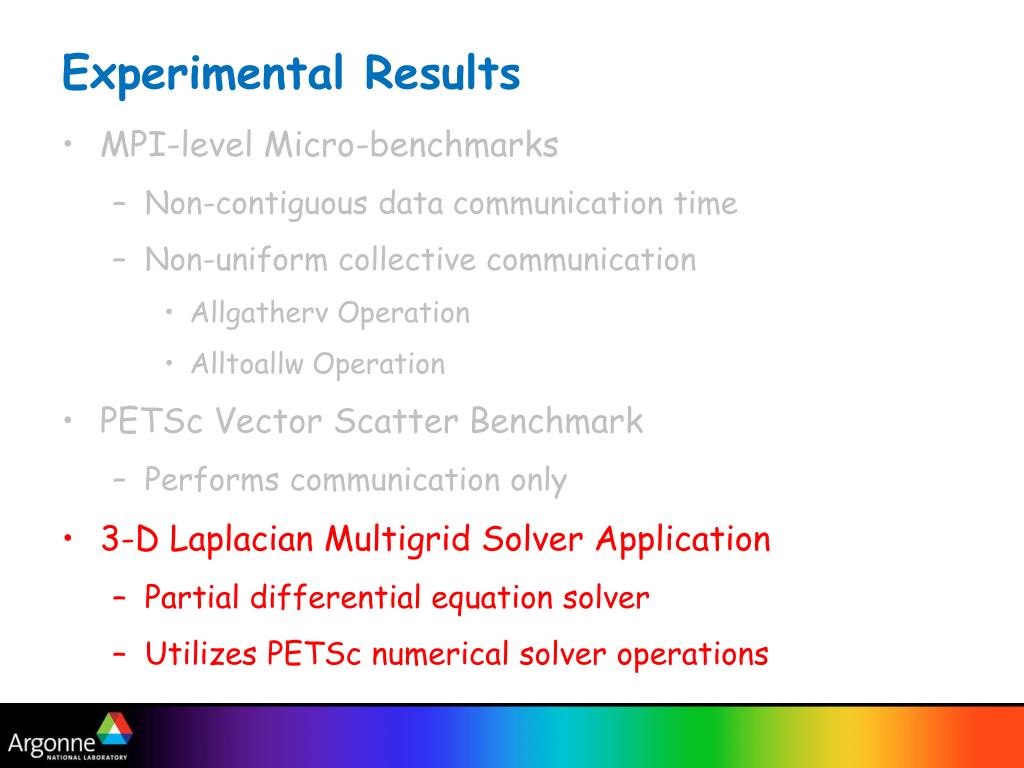 Experimental Results

• MPI-level Micro-benchmarks
  – Non-contiguous data communication time
  – Non-uniform collective communication
    • Allgatherv Operation
    • Alltoallw Operation
• PETSc Vector Scatter Benchmark
  – Performs communication only
• 3-D Laplacian Multigrid Solver Application
  – Partial differential equation solver
  – Utilizes PETSc numerical solver operations

Argonne NATIONAL LABORATORY